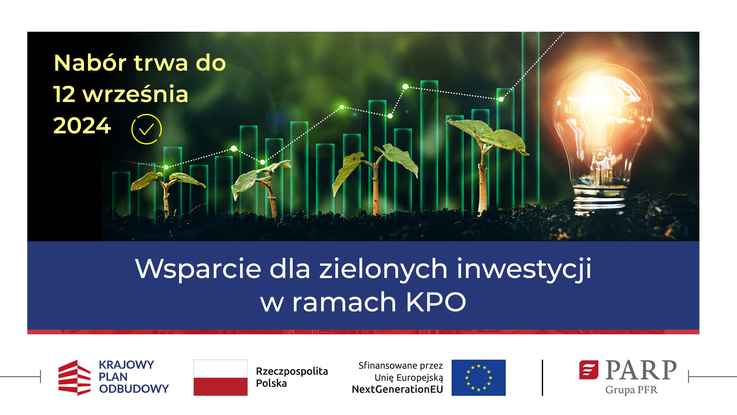 Nabór trwa do 12 września 2024

Wsparcie dla zielonych inwestycji w ramach KPO

KRAJOWY PLAN ODBUDOWY

Rzeczpospolita Polska

Sfinansowane przez Unię Europejską NextGenerationEU

PARP
Grupa PFR